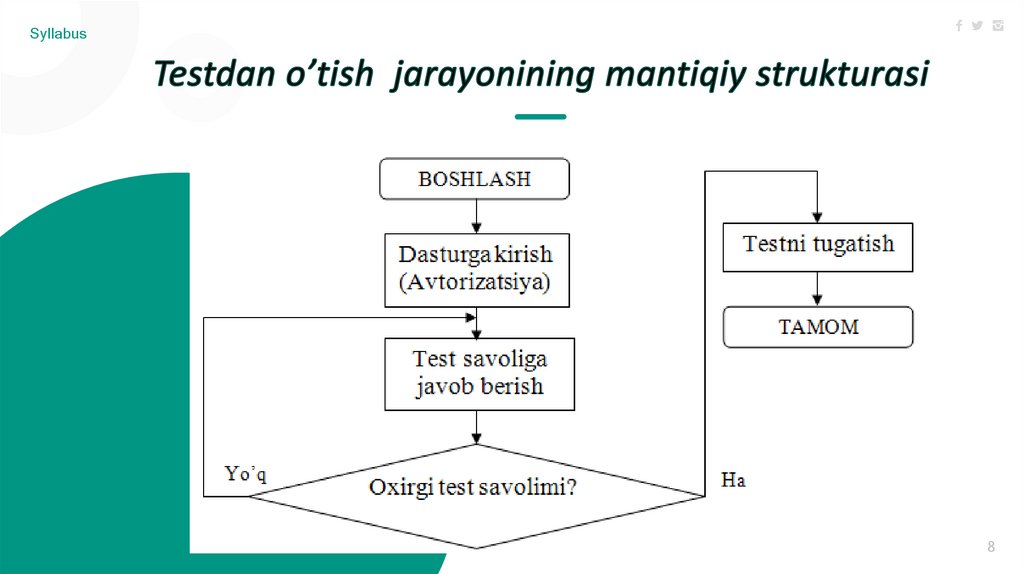 Syllabus

Testdan o’tish jarayonining mantiqiy strukturasi

BOSHLASH

Dasturga kirish (Avtorizatsiya)

Test savoliga javob berish

Yo’q

Oxirgi test savolimi?

Ha

Testni tugatish

TAMOM

8